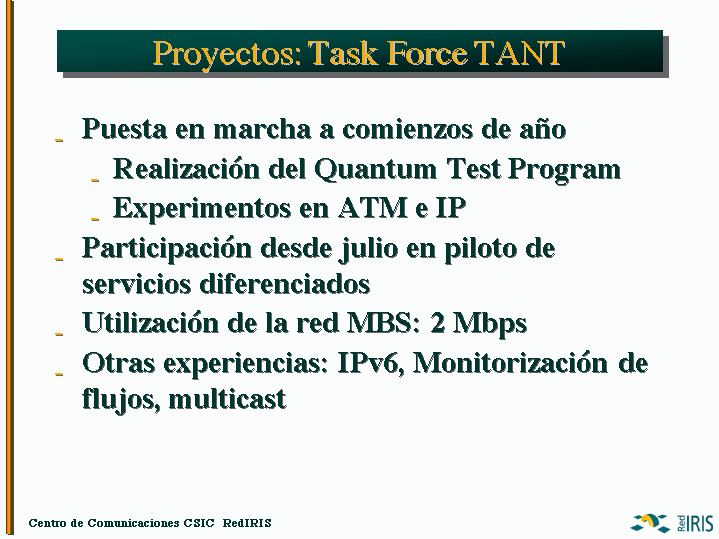 Proyectos: Task Force TANT

- Puesta en marcha a comienzos de año
  - Realización del Quantum Test Program
  - Experimentos en ATM e IP
- Participación desde julio en piloto de servicios diferenciados
- Utilización de la red MBS: 2 Mbps
- Otras experiencias: IPv6, Monitorización de flujos, multicast

Centro de Comunicaciones CSIC RedIRIS

Red IRIS